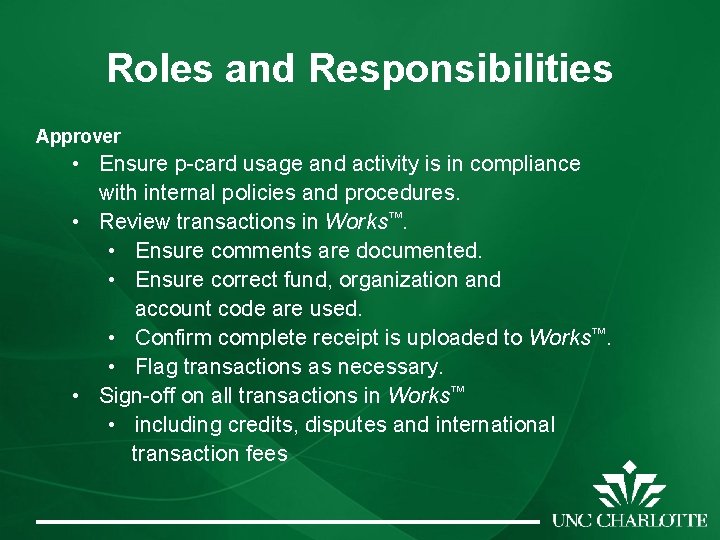 Roles and Responsibilities

Approver

• Ensure p-card usage and activity is in compliance with internal policies and procedures.
• Review transactions in Works™.
• Ensure comments are documented.
• Ensure correct fund, organization and account code are used.
• Confirm complete receipt is uploaded to Works™.
• Flag transactions as necessary.
• Sign-off on all transactions in Works™
• including credits, disputes and international transaction fees

UNC CHARLOTTE